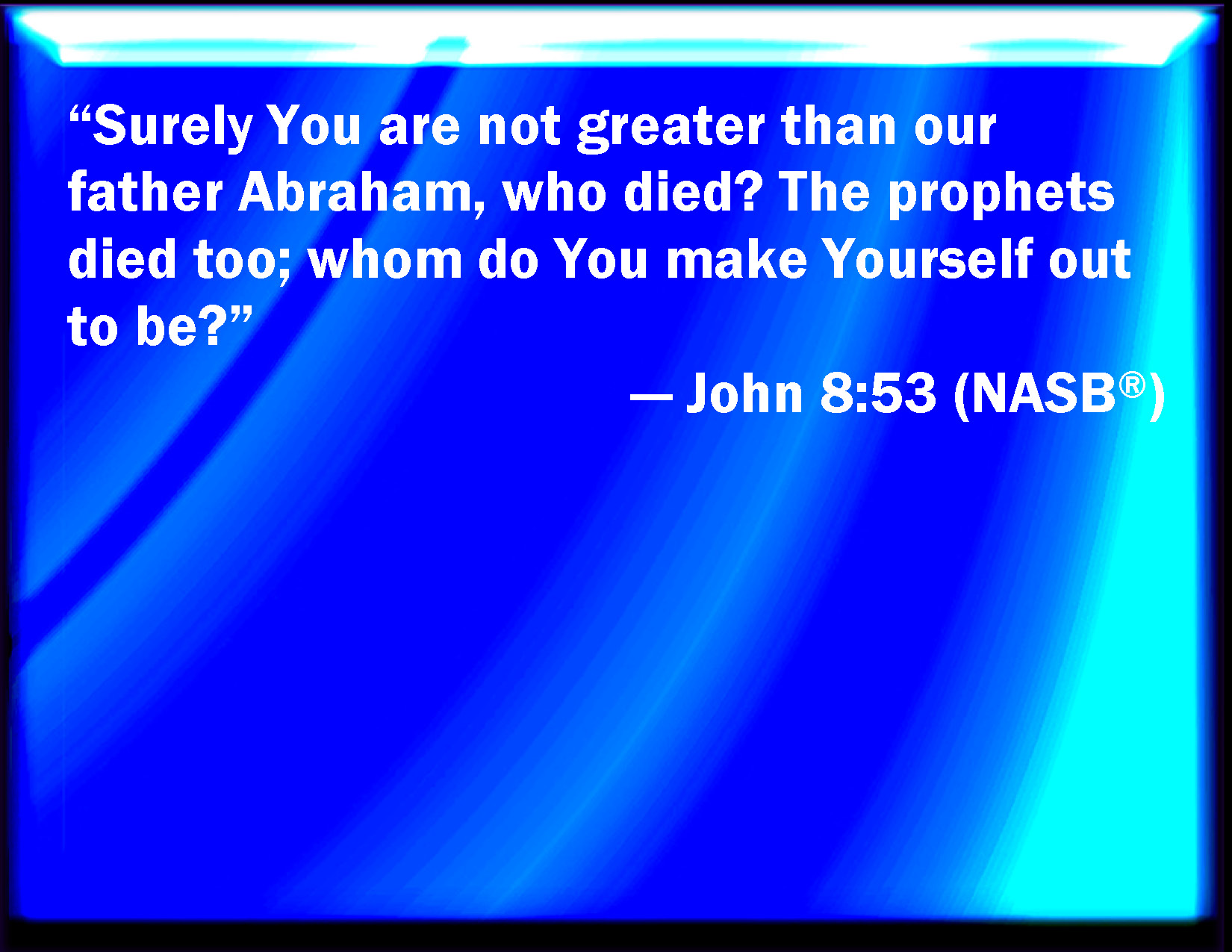 “Surely You are not greater than our father Abraham, who died? The prophets died too; whom do You make Yourself out to be?”

— John 8:53 (NASB®)